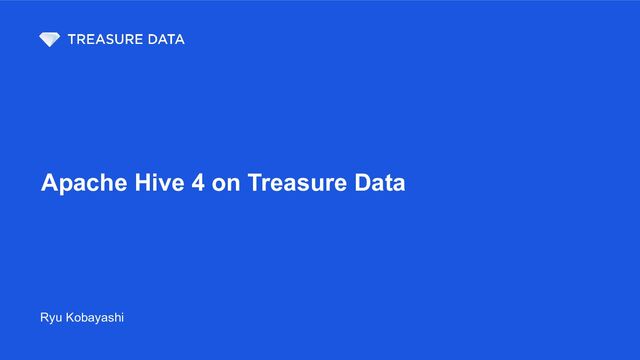 TREASURE DATA

Apache Hive 4 on Treasure Data

Ryu Kobayashi